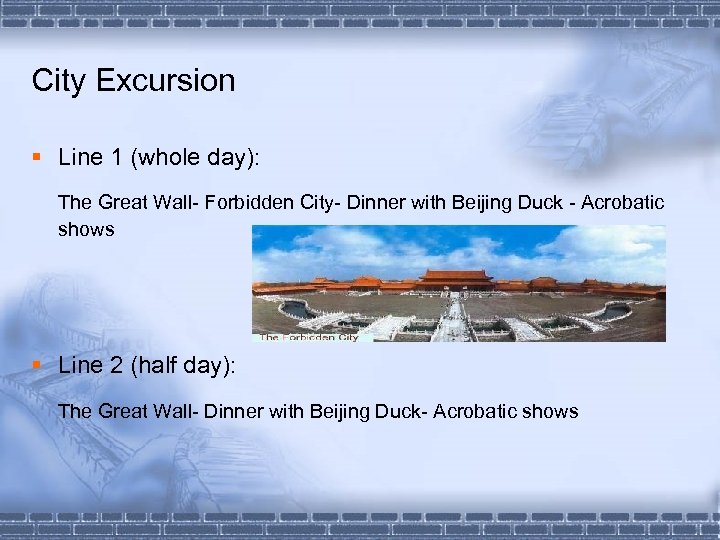 City Excursion

Line 1 (whole day):

The Great Wall- Forbidden City- Dinner with Beijing Duck - Acrobatic shows

The Forbidden City

Line 2 (half day):

The Great Wall- Dinner with Beijing Duck- Acrobatic shows